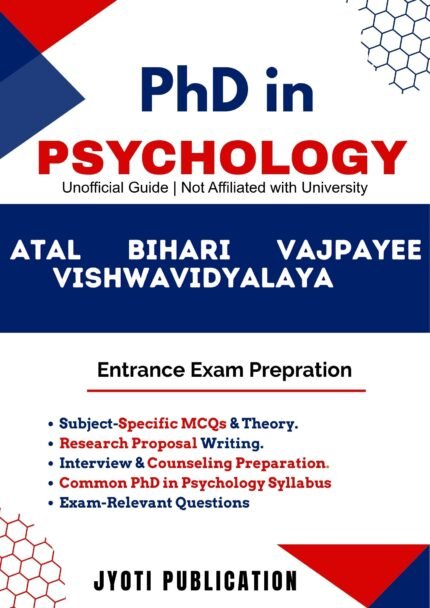 PhD in
PSYCHOLOGY
Unofficial Guide | Not Affiliated with University

ATAL BIHARI VAJPAYEE VISHWAVIDYALAYA

Entrance Exam Prepration

• Subject-Specific MCQs & Theory.
• Research Proposal Writing.
• Interview & Counseling Preparation.
• Common PhD in Psychology Syllabus
• Exam-Relevant Questions

JYOTI PUBLICATION